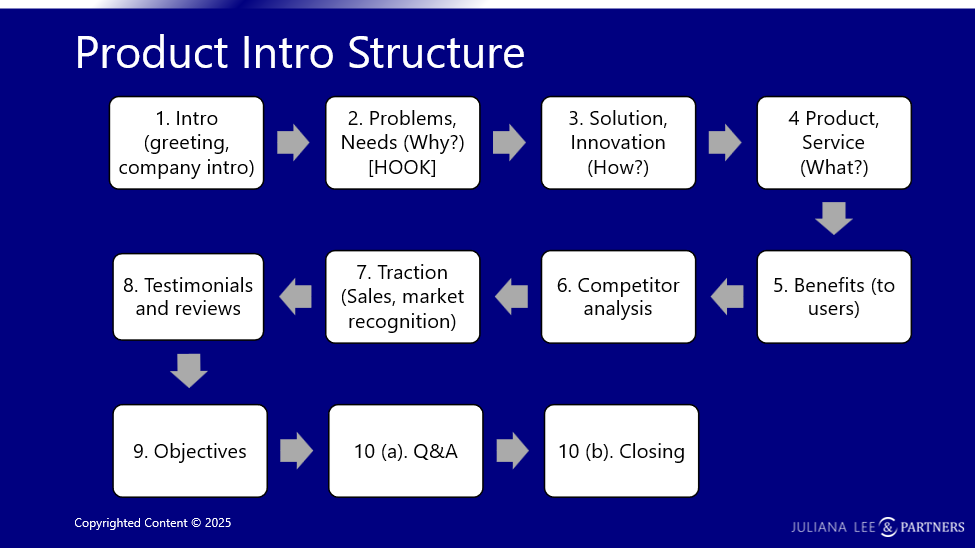 Product Intro Structure

1. Intro (greeting, company intro)

2. Problems, Needs (Why?) [HOOK]

3. Solution, Innovation (How?)

4 Product, Service (What?)

5. Benefits (to users)

6. Competitor analysis

7. Traction (Sales, market recognition)

8. Testimonials and reviews

9. Objectives

10 (a). Q&A

10 (b). Closing

Copyrighted Content © 2025

JULIANA LEE & PARTNERS